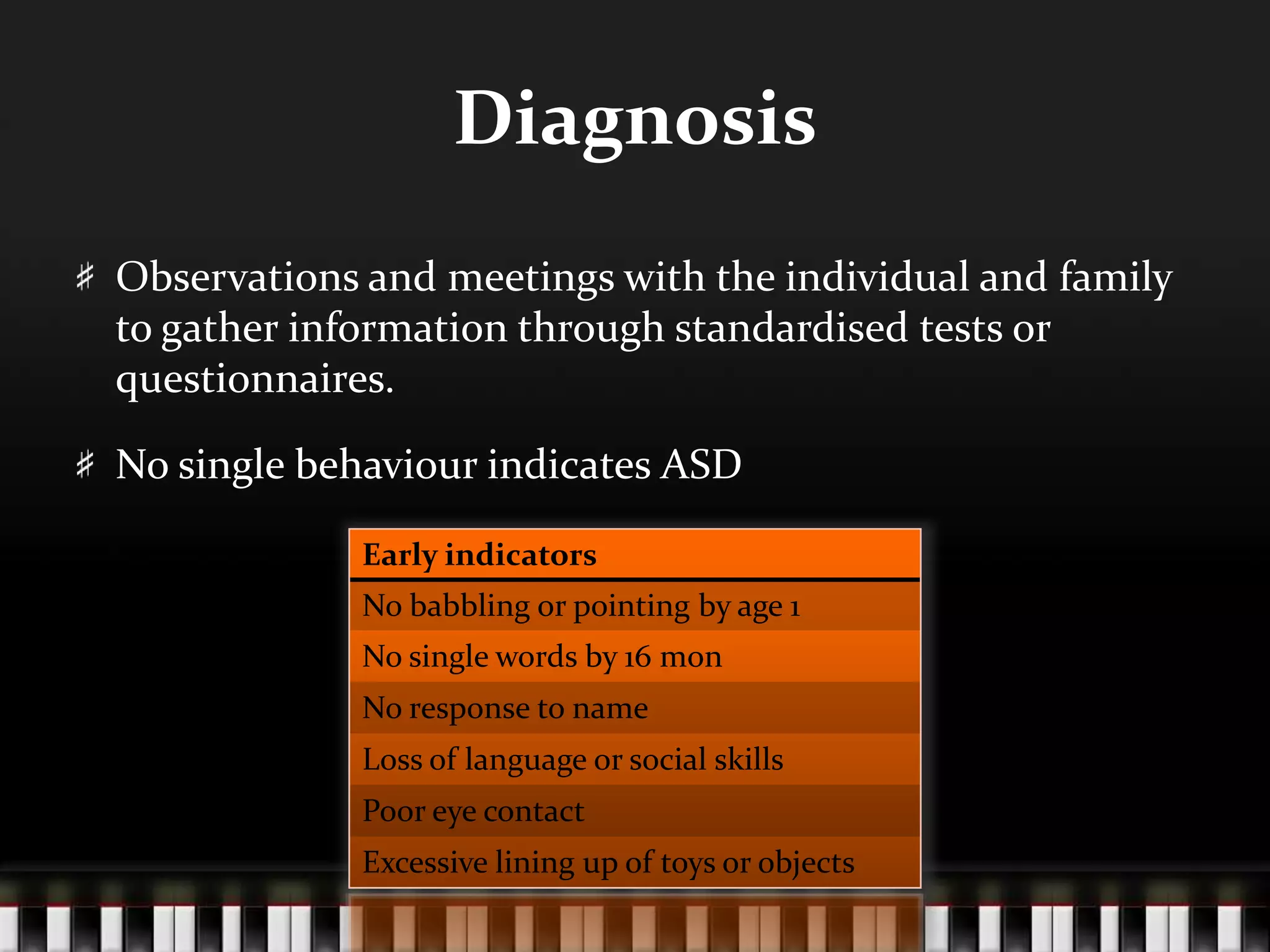 Diagnosis

♯ Observations and meetings with the individual and family to gather information through standardised tests or questionnaires.

♯ No single behaviour indicates ASD

| Early indicators |
|---|
| No babbling or pointing by age 1 |
| No single words by 16 mon |
| No response to name |
| Loss of language or social skills |
| Poor eye contact |
| Excessive lining up of toys or objects |